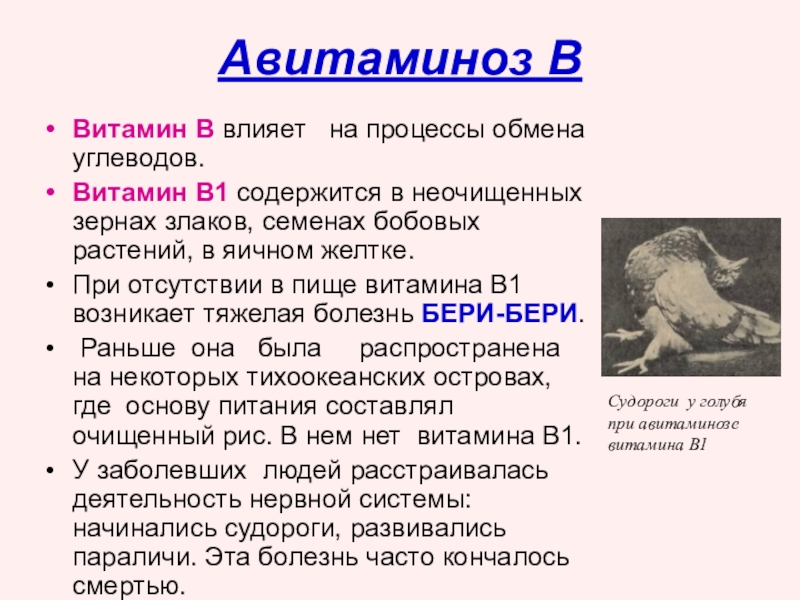 Авитаминоз В

• Витамин В влияет на процессы обмена углеводов.
• Витамин В1 содержится в неочищенных зернах злаков, семенах бобовых растений, в яичном желтке.
• При отсутствии в пище витамина В1 возникает тяжелая болезнь БЕРИ-БЕРИ.
• Раньше она была распространена на некоторых тихоокеанских островах, где основу питания составлял очищенный рис. В нем нет витамина В1.
• У заболевших людей расстраивалась деятельность нервной системы: начинались судороги, развивались параличи. Эта болезнь часто кончалось смертью.

Судороги у голубя при авитаминозе витамина В1